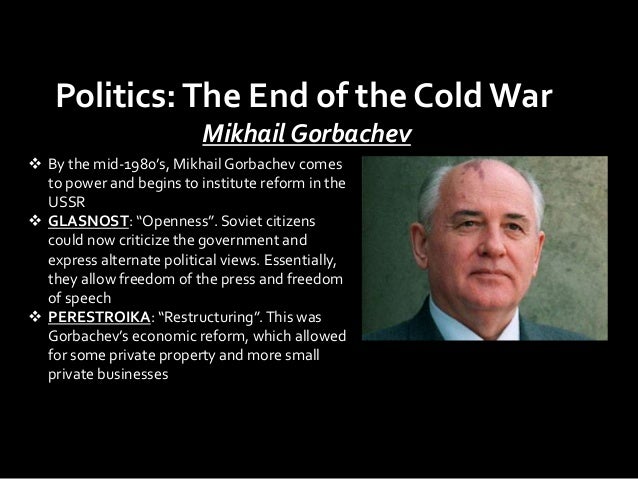 Politics: The End of the Cold War

Mikhail Gorbachev

❖ By the mid-1980's, Mikhail Gorbachev comes to power and begins to institute reform in the USSR

❖ GLASNOST: "Openness". Soviet citizens could now criticize the government and express alternate political views. Essentially, they allow freedom of the press and freedom of speech

❖ PERESTROIKA: "Restructuring". This was Gorbachev's economic reform, which allowed for some private property and more small private businesses